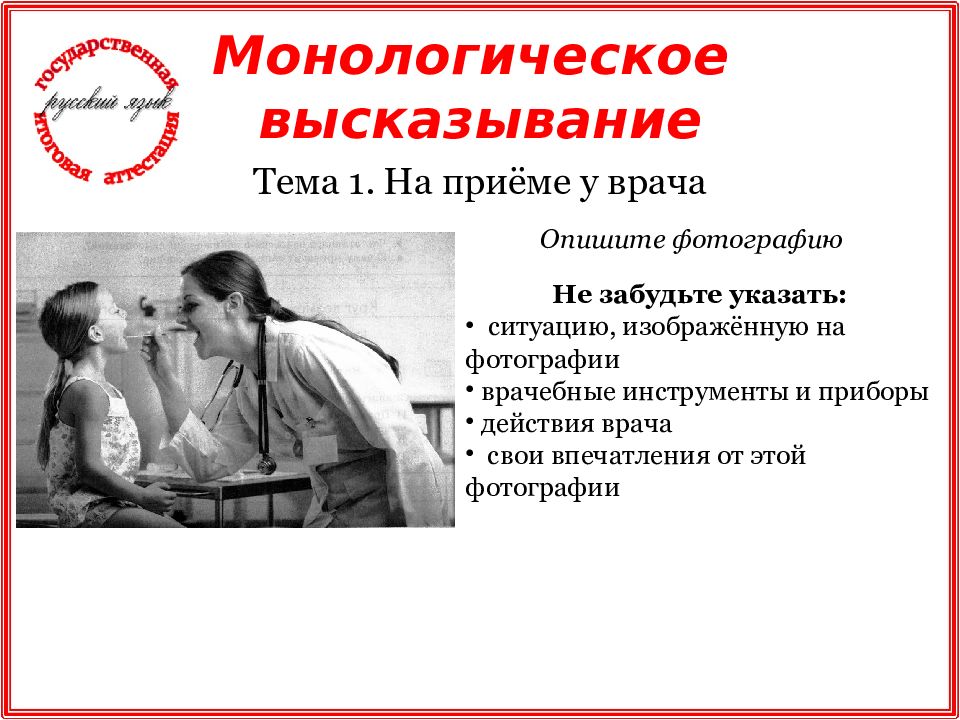 государственная итоговая аттестация
русский язык

Монологическое высказывание

Тема 1. На приёме у врача

Опишите фотографию

Не забудьте указать:
• ситуацию, изображённую на фотографии
• врачебные инструменты и приборы
• действия врача
• свои впечатления от этой фотографии